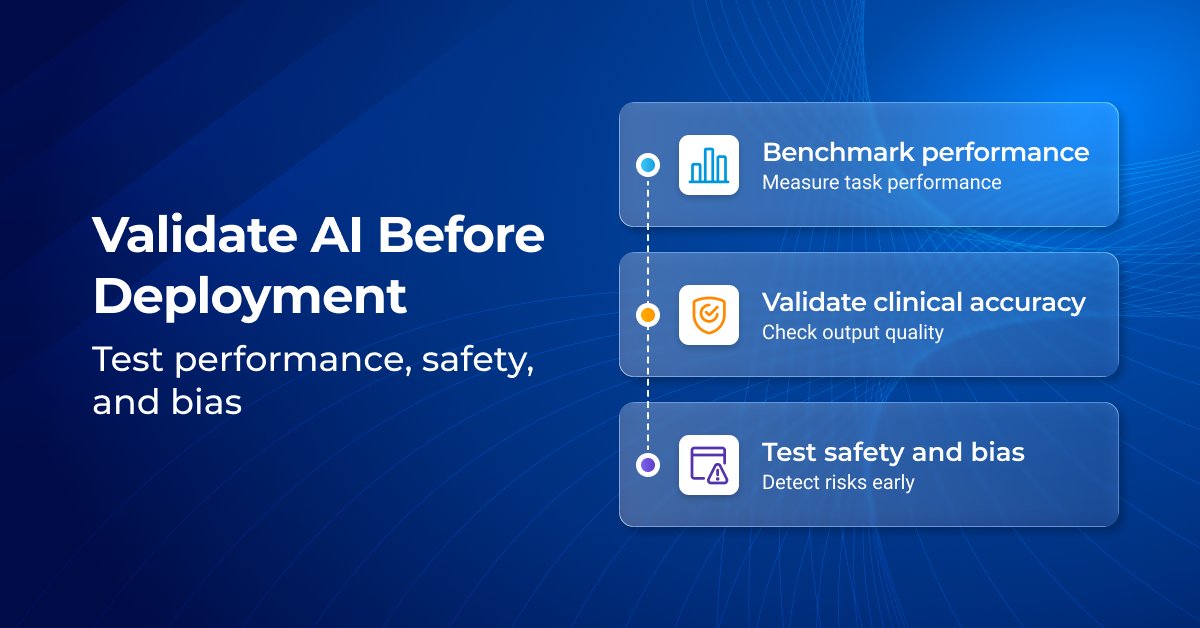 Validate AI Before Deployment

Test performance, safety, and bias

Benchmark performance
Measure task performance

Validate clinical accuracy
Check output quality

Test safety and bias
Detect risks early